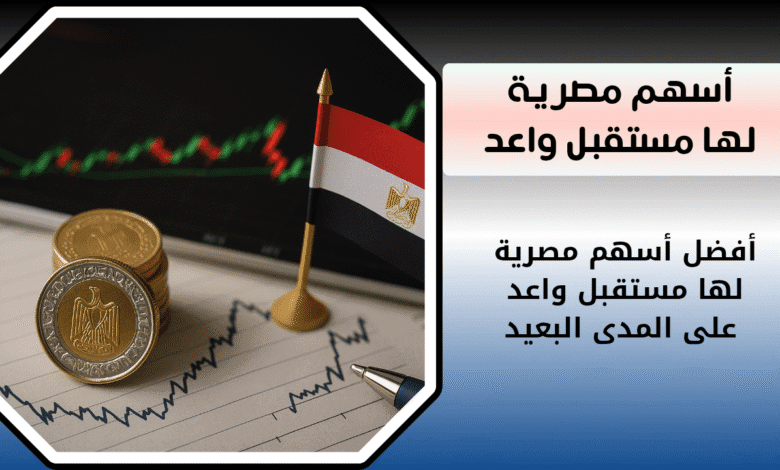 أسهم مصرية
لها مستقبل واعد

أفضل أسهم مصرية
لها مستقبل واعد
على المدى البعيد